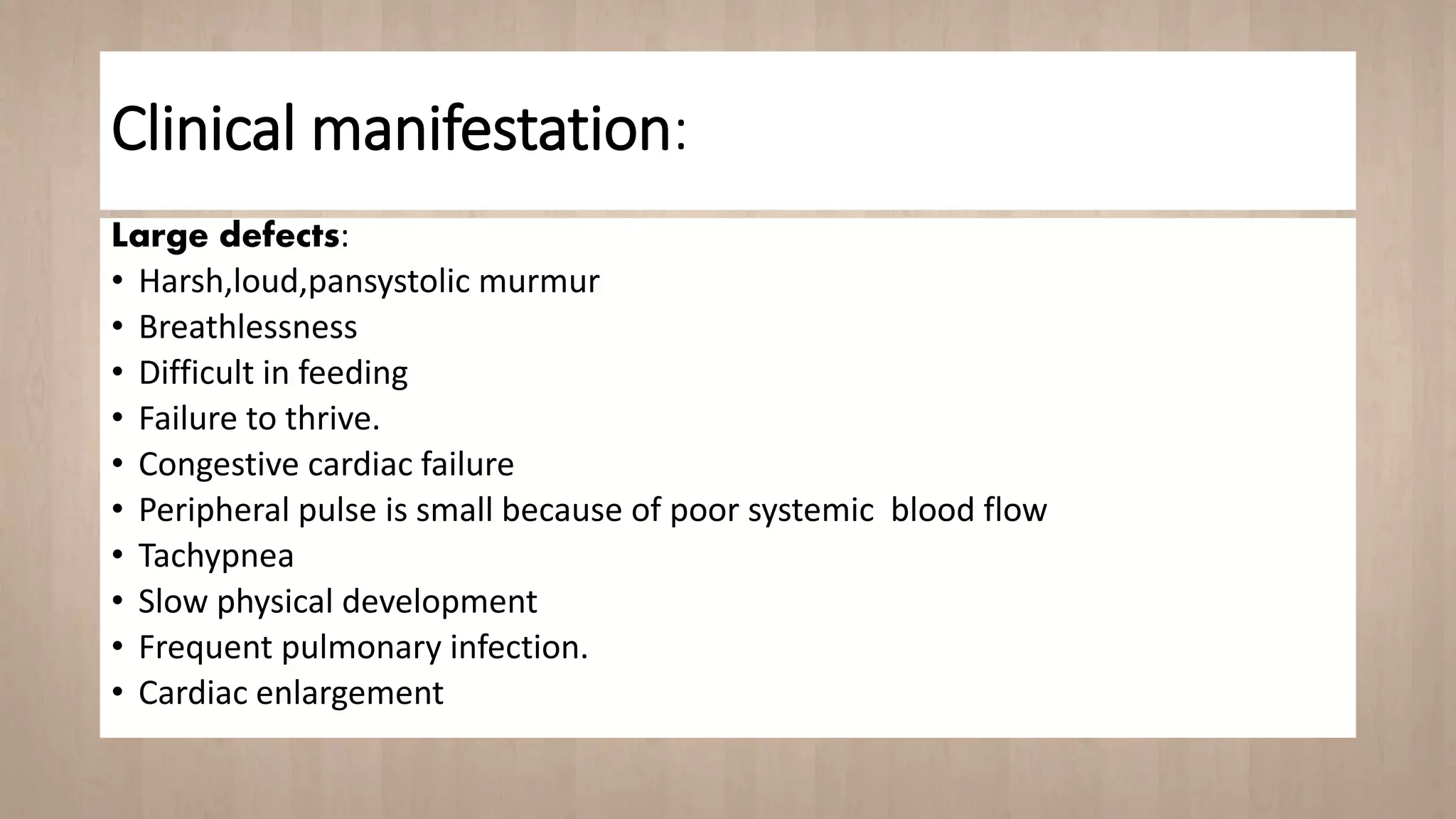 Clinical manifestation:

Large defects:
• Harsh,loud,pansystolic murmur
• Breathlessness
• Difficult in feeding
• Failure to thrive.
• Congestive cardiac failure
• Peripheral pulse is small because of poor systemic blood flow
• Tachypnea
• Slow physical development
• Frequent pulmonary infection.
• Cardiac enlargement